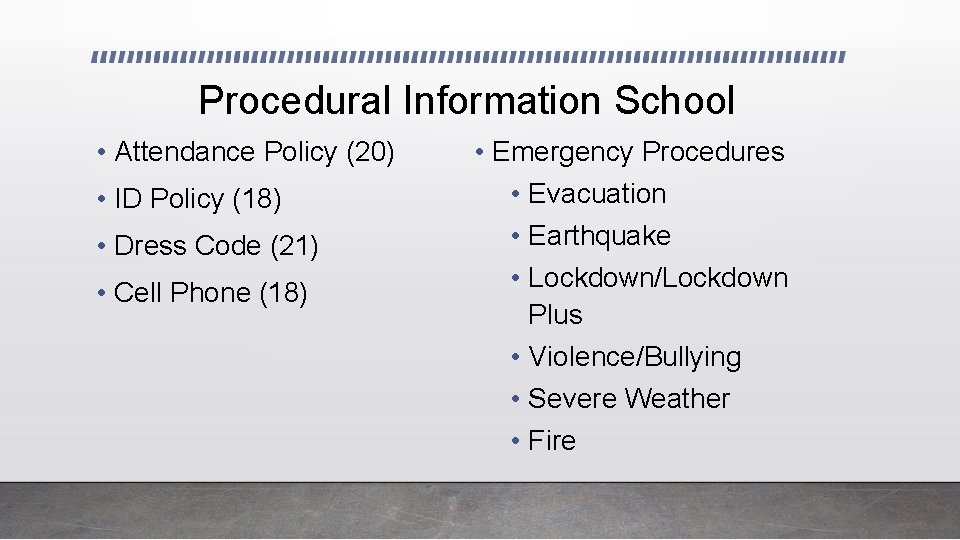 Procedural Information School

• Attendance Policy (20)
• ID Policy (18)
• Dress Code (21)
• Cell Phone (18)

• Emergency Procedures
  • Evacuation
  • Earthquake
  • Lockdown/Lockdown Plus
  • Violence/Bullying
  • Severe Weather
  • Fire